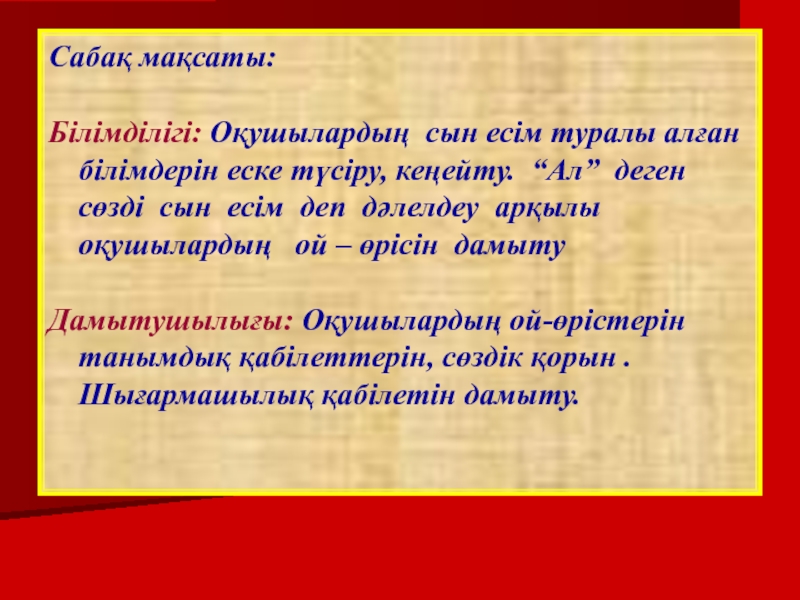 Сабақ мақсаты:

Білімділігі: Оқушылардың сын есім туралы алған білімдерін еске түсіру, кеңейту. “Ал” деген сөзді сын есім деп дәлелдеу арқылы оқушылардың ой – өрісін дамыту

Дамытушылығы: Оқушылардың ой-өрістерін танымдық қабілеттерін, сөздік қорын . Шығармашылық қабілетін дамыту.